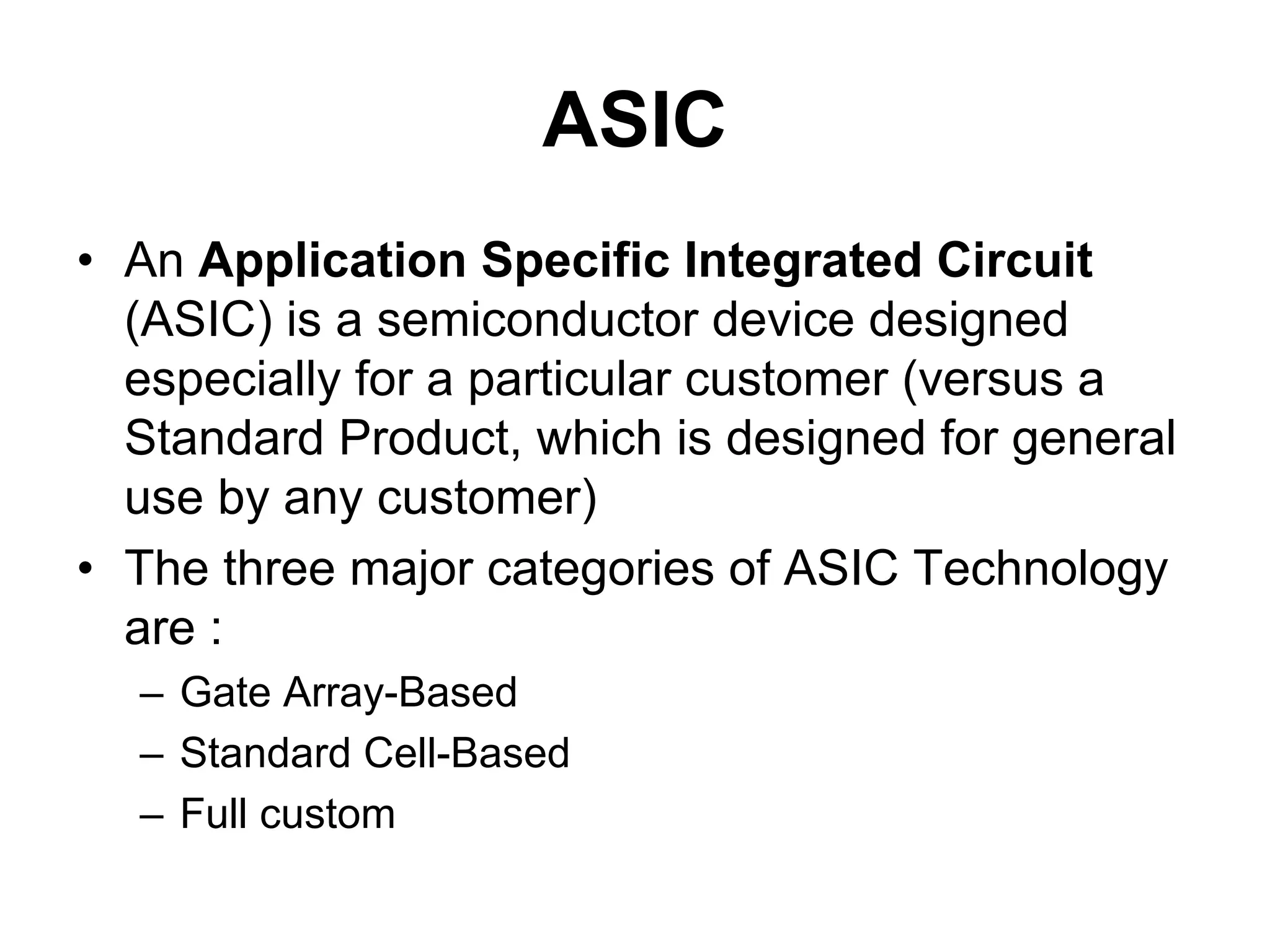 ASIC

• An Application Specific Integrated Circuit (ASIC) is a semiconductor device designed especially for a particular customer (versus a Standard Product, which is designed for general use by any customer)
• The three major categories of ASIC Technology are :
– Gate Array-Based
– Standard Cell-Based
– Full custom